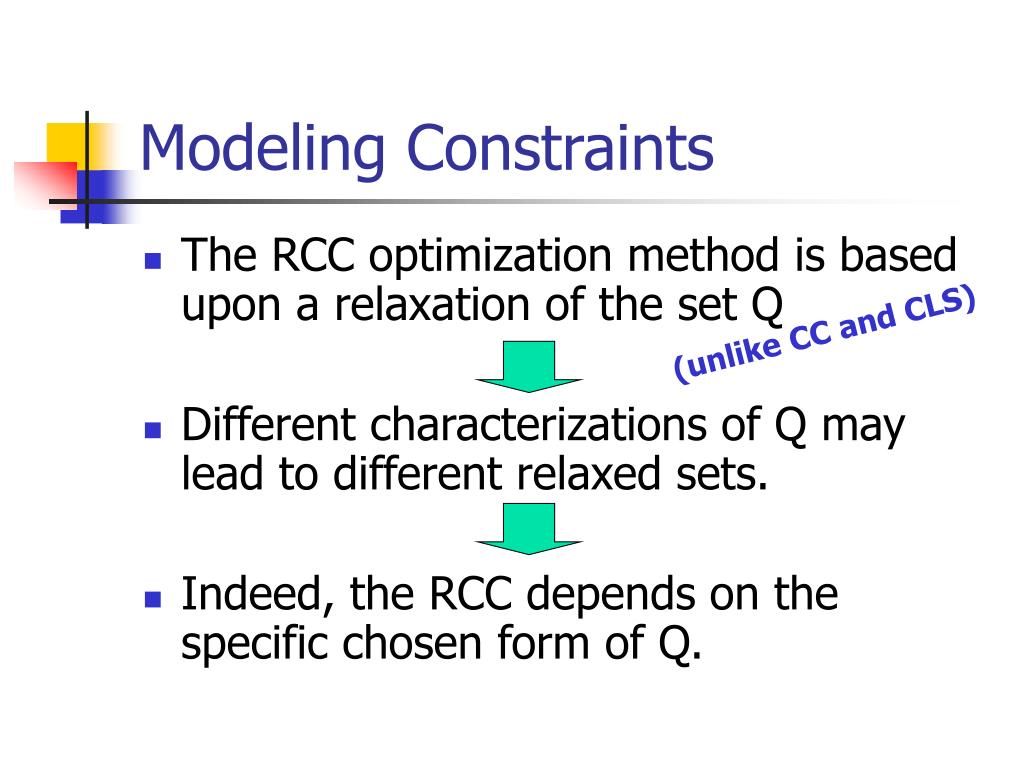 Modeling Constraints

- The RCC optimization method is based upon a relaxation of the set Q

(unlike CC and CLS)

- Different characterizations of Q may lead to different relaxed sets.

- Indeed, the RCC depends on the specific chosen form of Q.